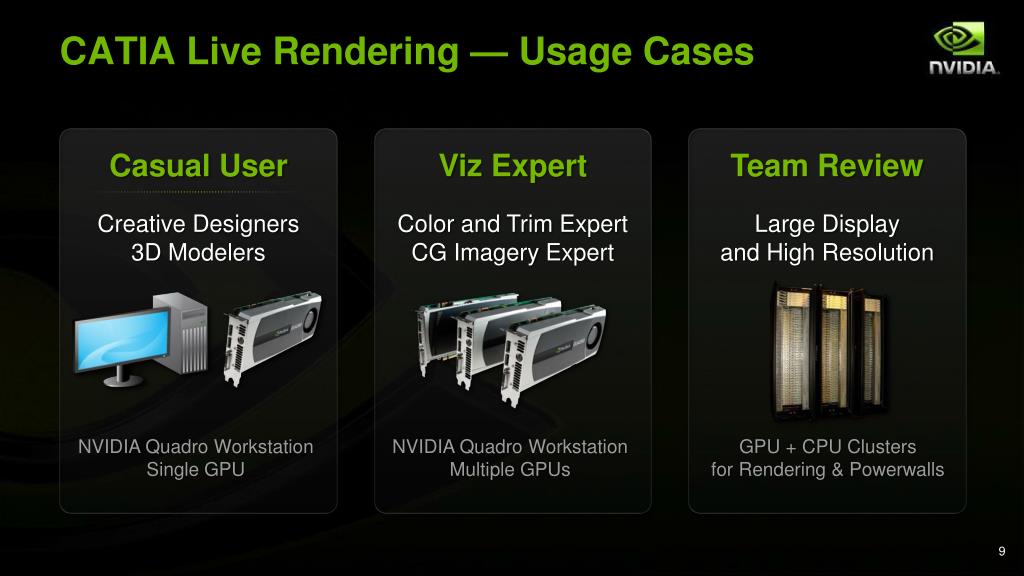 CATIA Live Rendering — Usage Cases

NVIDIA.

Casual User

Creative Designers
3D Modelers

NVIDIA Quadro Workstation
Single GPU

Viz Expert

Color and Trim Expert
CG Imagery Expert

NVIDIA Quadro Workstation
Multiple GPUs

Team Review

Large Display
and High Resolution

GPU + CPU Clusters
for Rendering & Powerwalls

9